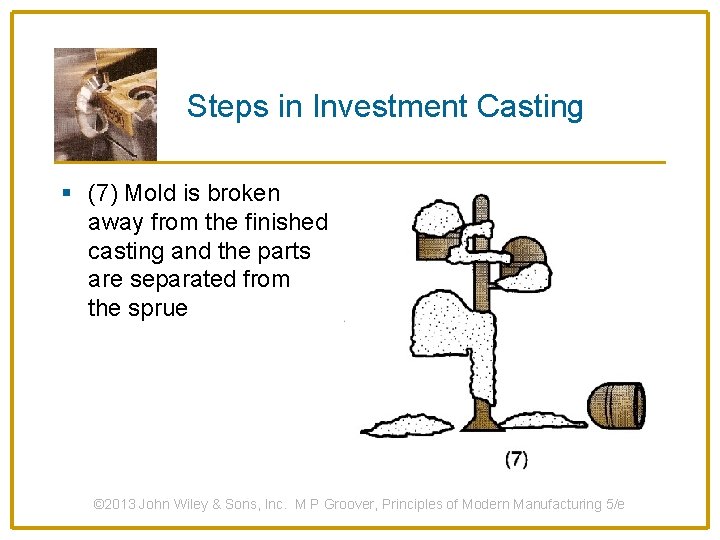 Steps in Investment Casting

▪ (7) Mold is broken away from the finished casting and the parts are separated from the sprue

(7)

©2013 John Wiley & Sons, Inc. M P Groover, Principles of Modern Manufacturing 5/e